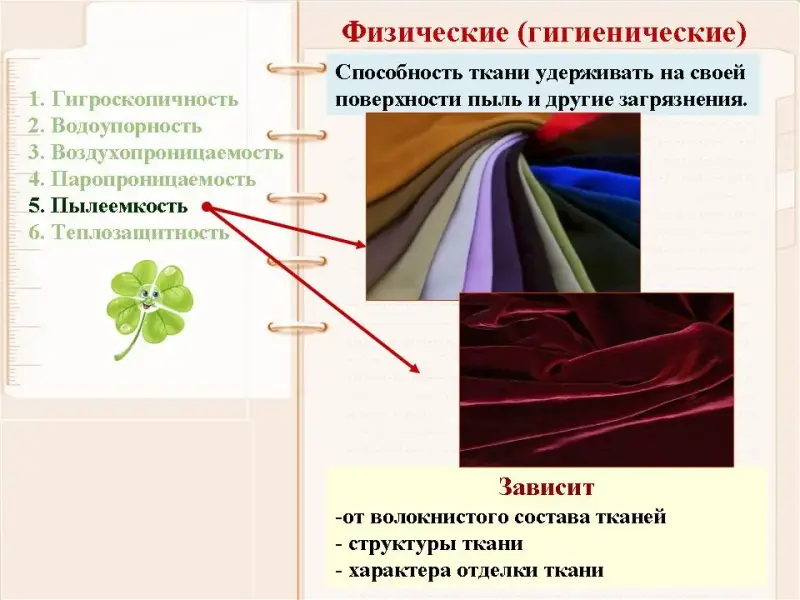 Физические (гигиенические)

1. Гигроскопичность
2. Водоупорность
3. Воздухопроницаемость
4. Паропроницаемость
5. Пылеемкость
6. Теплозащитность

Способность ткани удерживать на своей поверхности пыль и другие загрязнения.

Зависит
-от волокнистого состава тканей
- структуры ткани
- характера отделки ткани